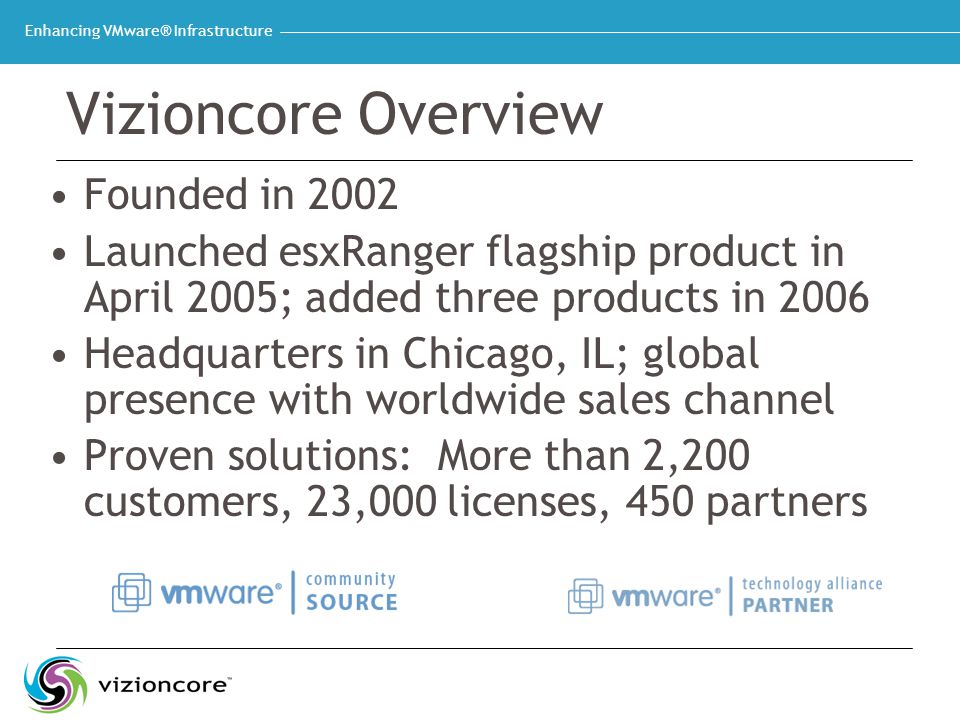 Enhancing VMware® Infrastructure

Vizioncore Overview

• Founded in 2002
• Launched esxRanger flagship product in April 2005; added three products in 2006
• Headquarters in Chicago, IL; global presence with worldwide sales channel
• Proven solutions: More than 2,200 customers, 23,000 licenses, 450 partners

vmware® community SOURCE

vmware® technology alliance PARTNER

vizioncore™